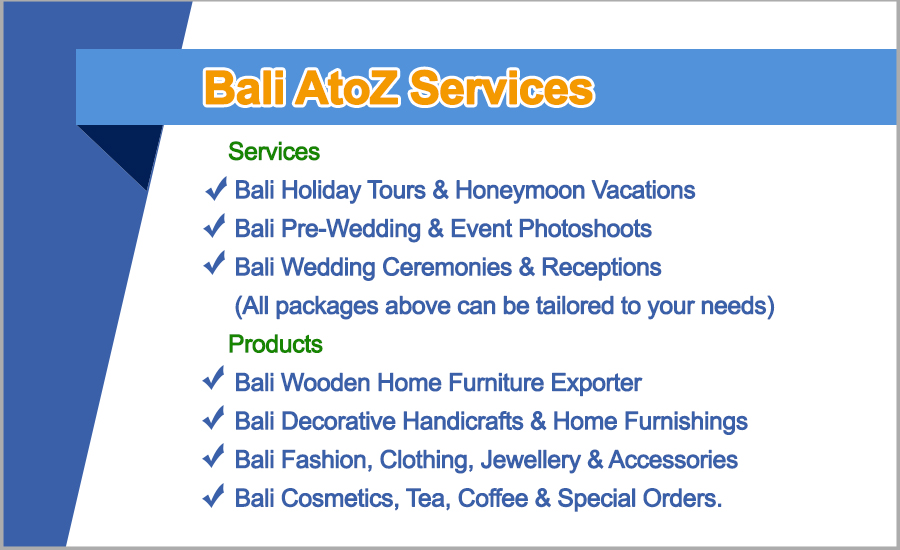 Bali AtoZ Services

Services

✓ Bali Holiday Tours & Honeymoon Vacations

✓ Bali Pre-Wedding & Event Photoshoots

✓ Bali Wedding Ceremonies & Receptions

(All packages above can be tailored to your needs)

Products

✓ Bali Wooden Home Furniture Exporter

✓ Bali Decorative Handicrafts & Home Furnishings

✓ Bali Fashion, Clothing, Jewellery & Accessories

✓ Bali Cosmetics, Tea, Coffee & Special Orders.